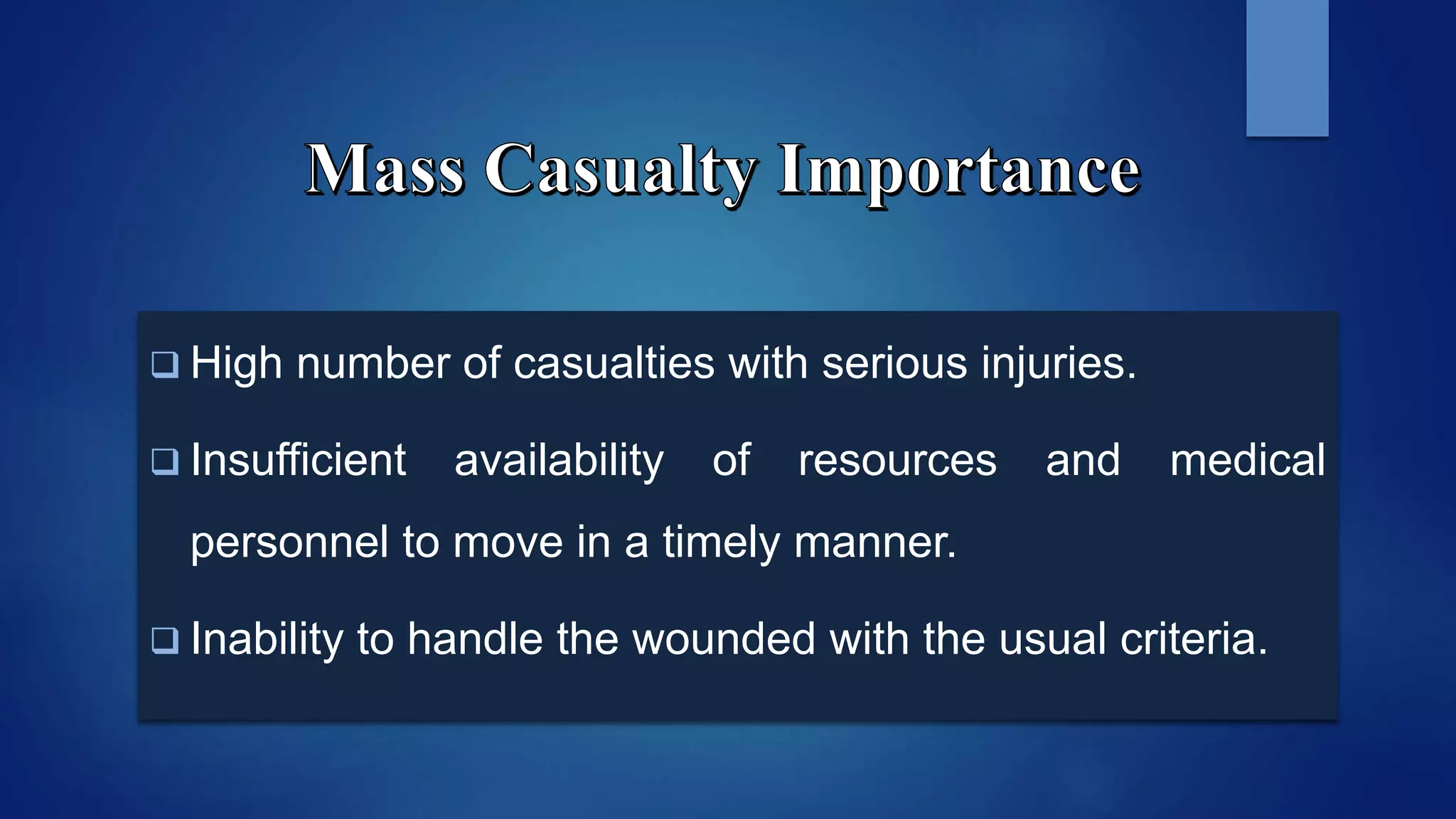 Mass Casualty Importance

❑ High number of casualties with serious injuries.

❑ Insufficient availability of resources and medical personnel to move in a timely manner.

❑ Inability to handle the wounded with the usual criteria.